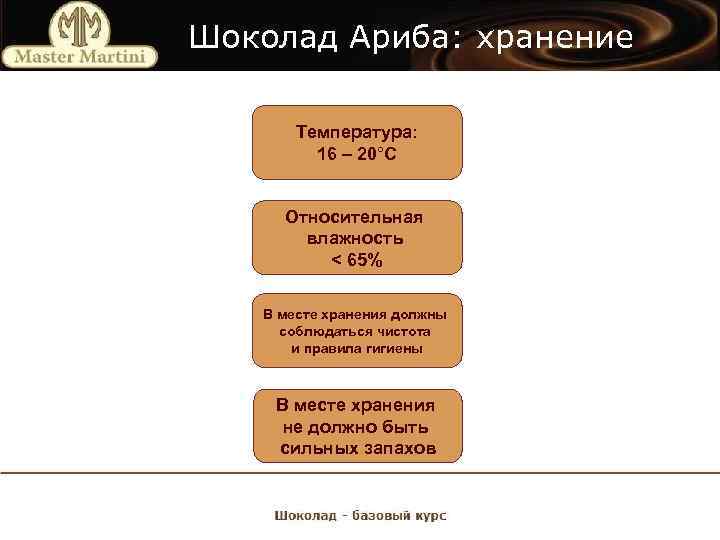 MM
Master Martini

Шоколад Ариба: хранение

Температура:
16 – 20°C

Относительная влажность
< 65%

В месте хранения должны соблюдаться чистота и правила гигиены

В месте хранения не должно быть сильных запахов

Шоколад - базовый курс